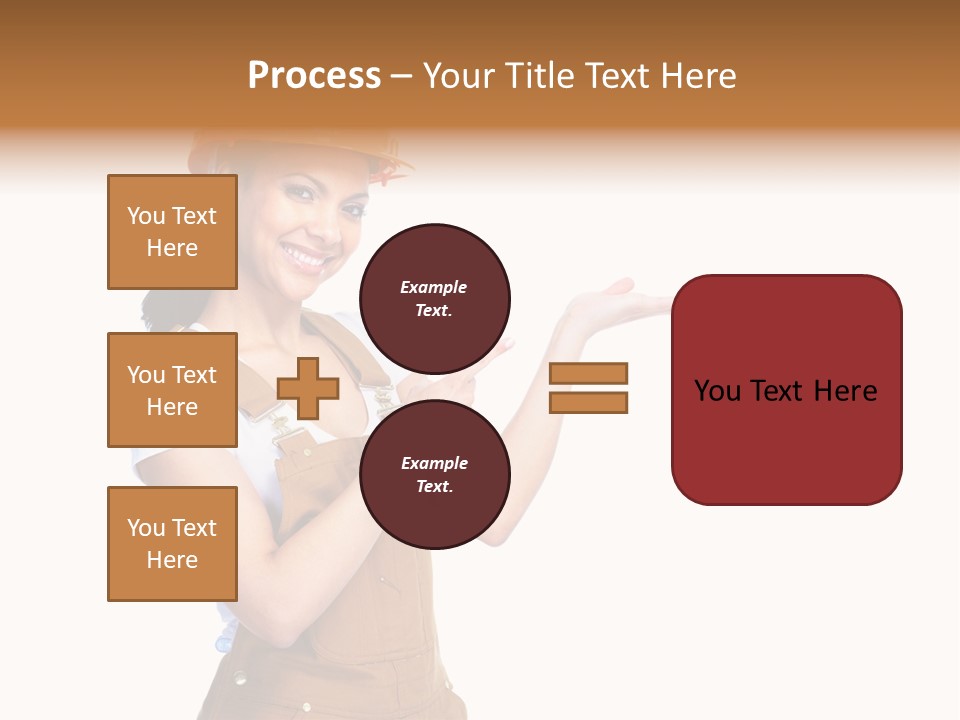 Process – Your Title Text Here

You Text Here

You Text Here

You Text Here

Example Text.

Example Text.

You Text Here